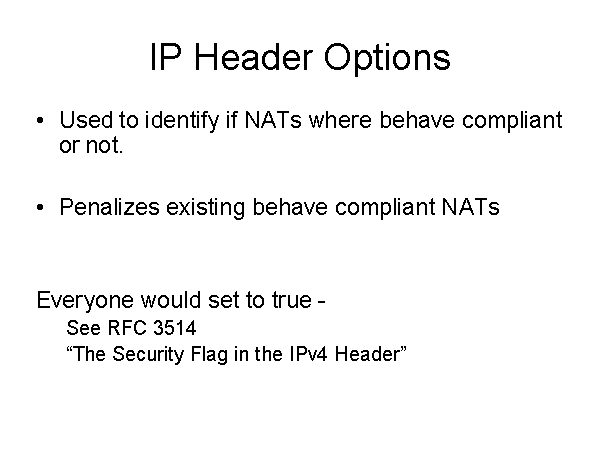 IP Header Options

• Used to identify if NATs where behave compliant or not.

• Penalizes existing behave compliant NATs

Everyone would set to true -
See RFC 3514
“The Security Flag in the IPv4 Header”